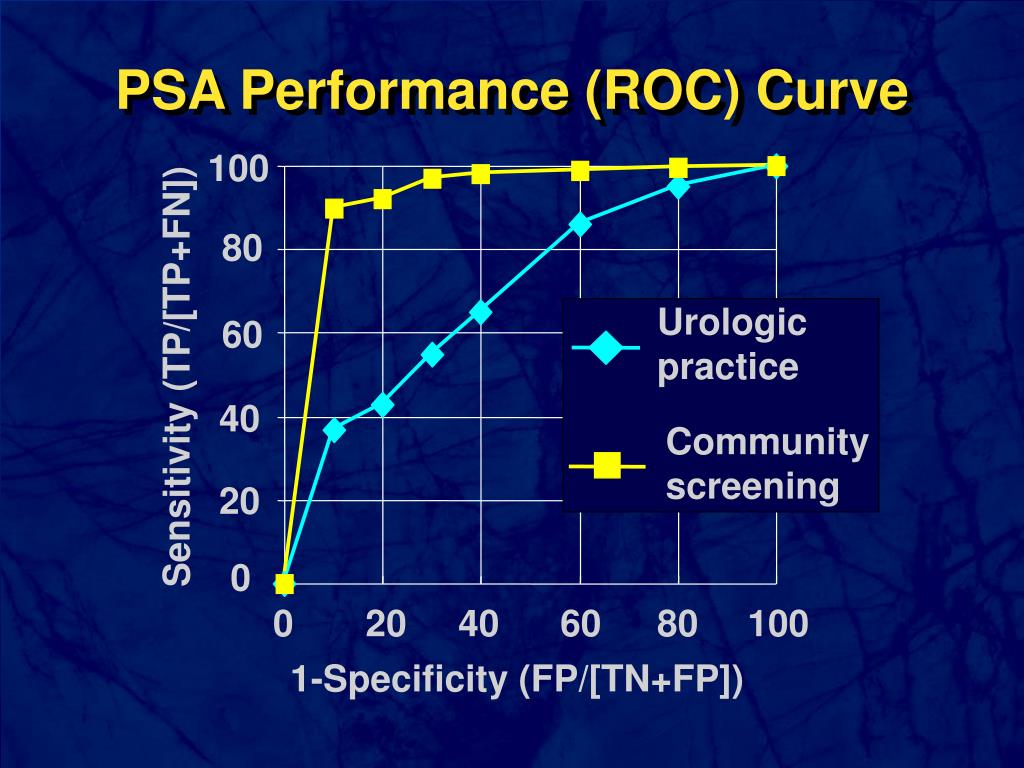 PSA Performance (ROC) Curve

Sensitivity (TP/[TP+FN])

100
80
60
40
20
0

0
20
40
60
80
100

1-Specificity (FP/[TN+FP])

Urologic practice

Community screening